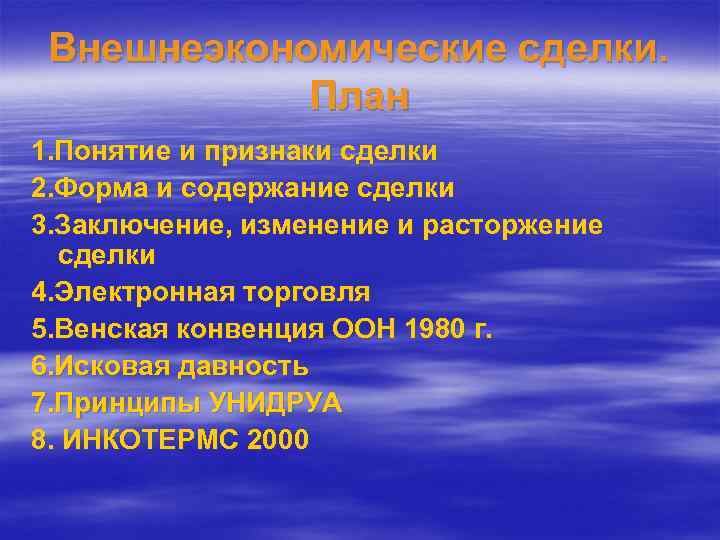 Внешнеэкономические сделки. План

1.Понятие и признаки сделки
2.Форма и содержание сделки
3.Заключение, изменение и расторжение сделки
4.Электронная торговля
5.Венская конвенция ООН 1980 г.
6.Исковая давность
7.Принципы УНИДРУА
8. ИНКОТЕРМС 2000